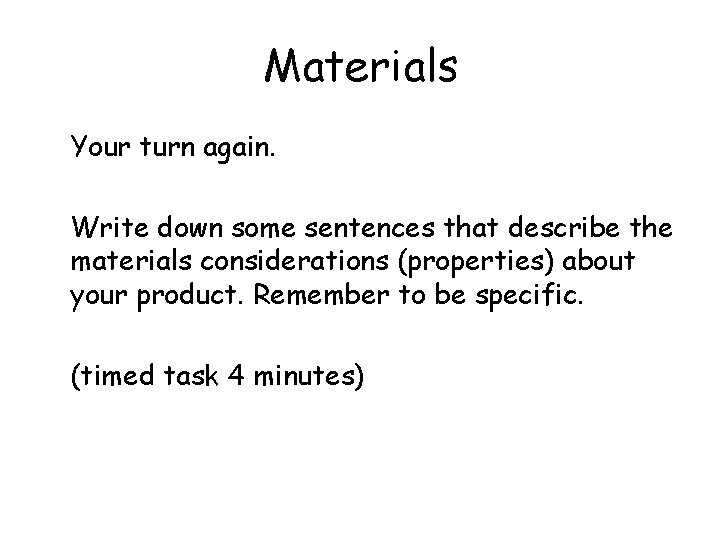 Materials

Your turn again.

Write down some sentences that describe the materials considerations (properties) about your product. Remember to be specific.

(timed task 4 minutes)